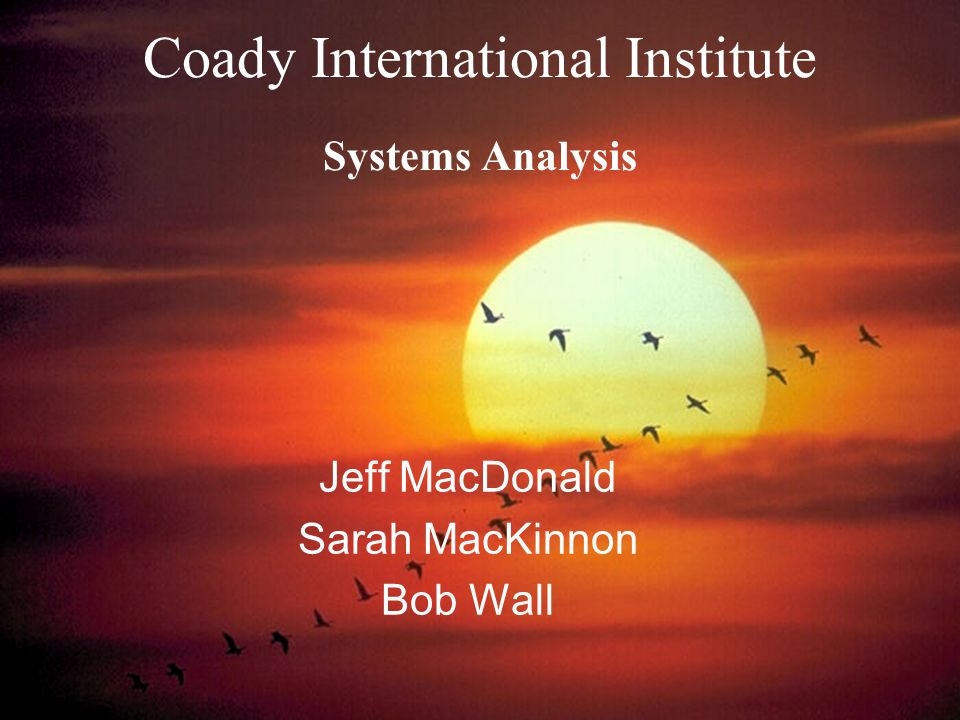 Coady International Institute

Systems Analysis

Jeff MacDonald
Sarah MacKinnon
Bob Wall